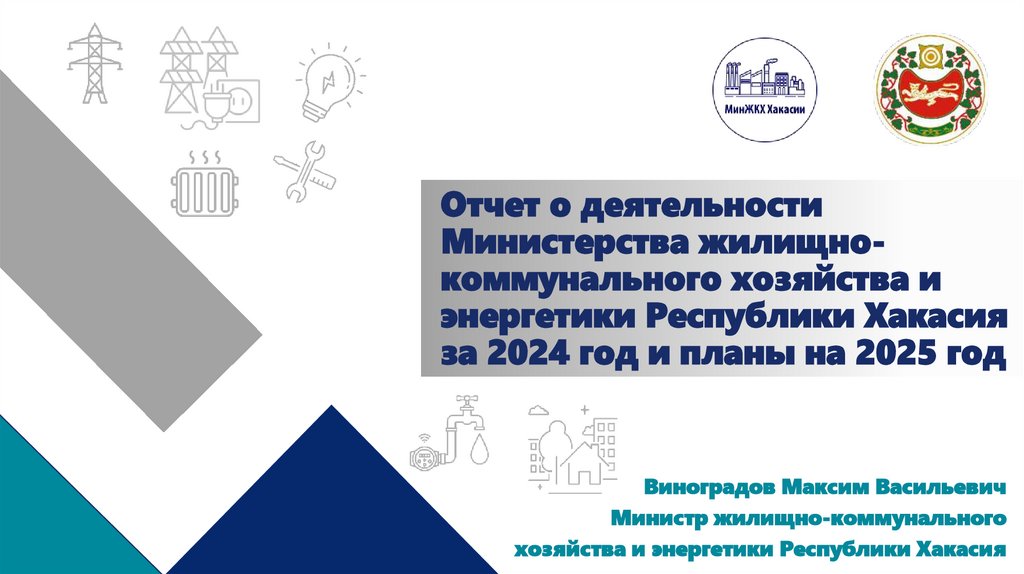 МинЖКХ Хакасии

Отчет о деятельности Министерства жилищно-коммунального хозяйства и энергетики Республики Хакасия за 2024 год и планы на 2025 год

Виноградов Максим Васильевич
Министр жилищно-коммунального хозяйства и энергетики Республики Хакасия